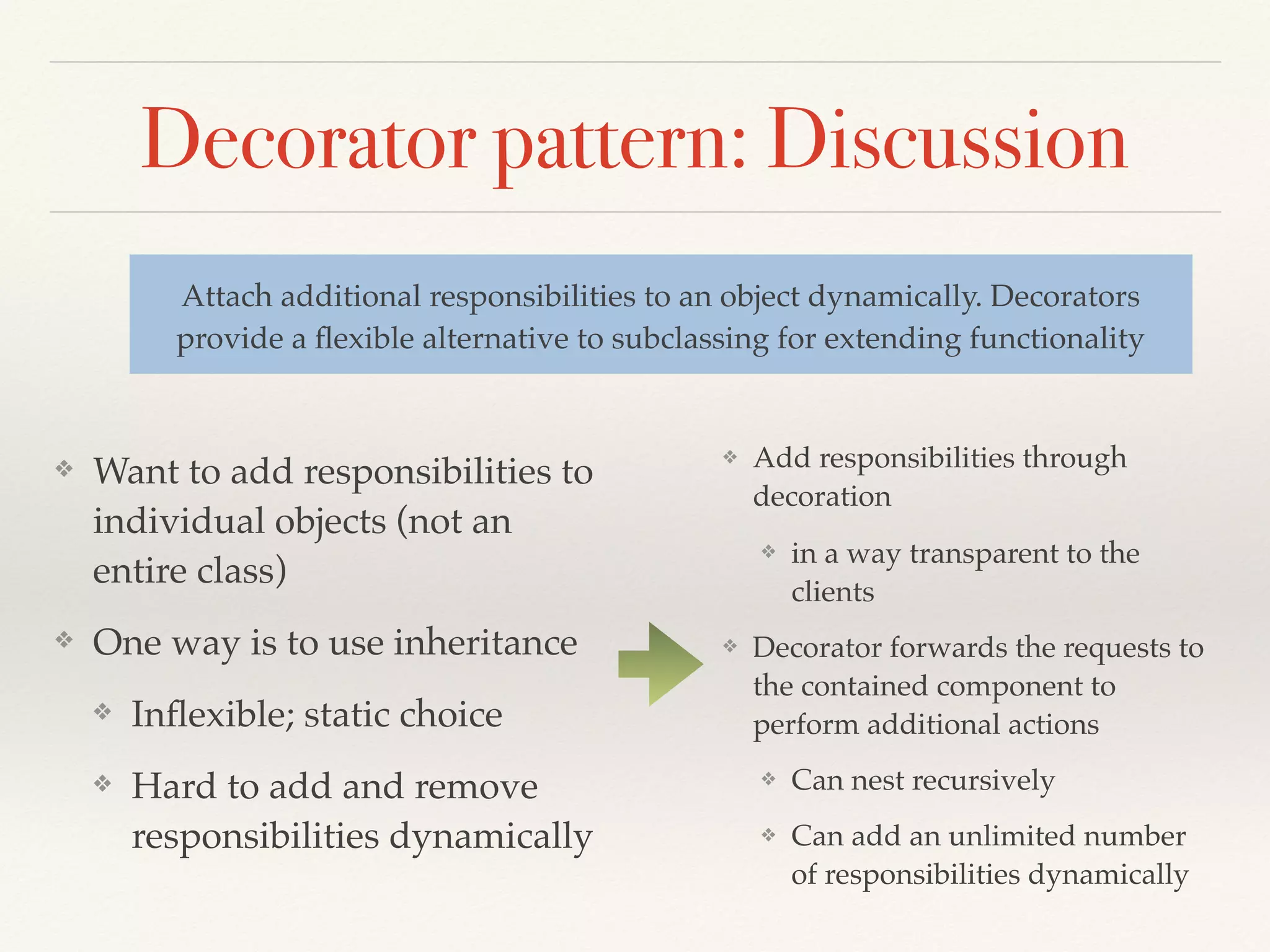 Decorator pattern: Discussion

Attach additional responsibilities to an object dynamically. Decorators provide a flexible alternative to subclassing for extending functionality

❖ Want to add responsibilities to individual objects (not an entire class)

❖ One way is to use inheritance

❖ Inflexible; static choice

❖ Hard to add and remove responsibilities dynamically

❖ Add responsibilities through decoration

❖ in a way transparent to the clients

❖ Decorator forwards the requests to the contained component to perform additional actions

❖ Can nest recursively

❖ Can add an unlimited number of responsibilities dynamically